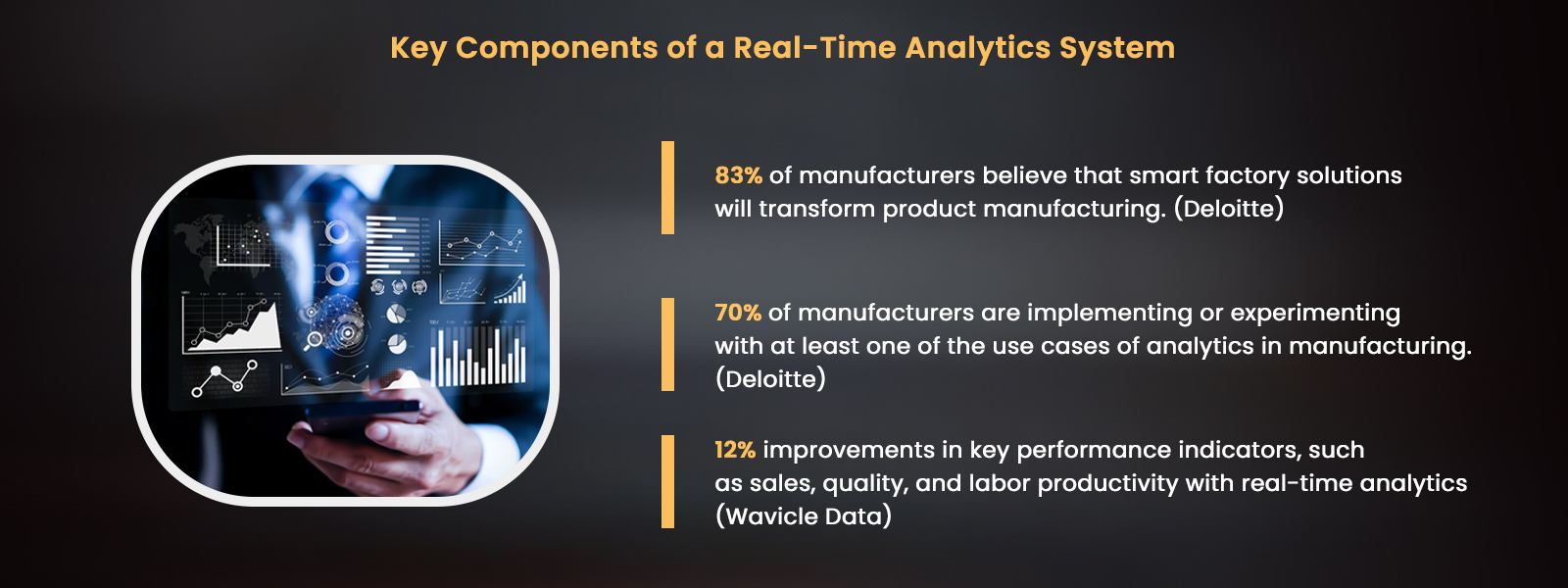 Key Components of a Real-Time Analytics System

83% of manufacturers believe that smart factory solutions will transform product manufacturing. (Deloitte)

70% of manufacturers are implementing or experimenting with at least one of the use cases of analytics in manufacturing. (Deloitte)

12% improvements in key performance indicators, such as sales, quality, and labor productivity with real-time analytics (Wavicle Data)